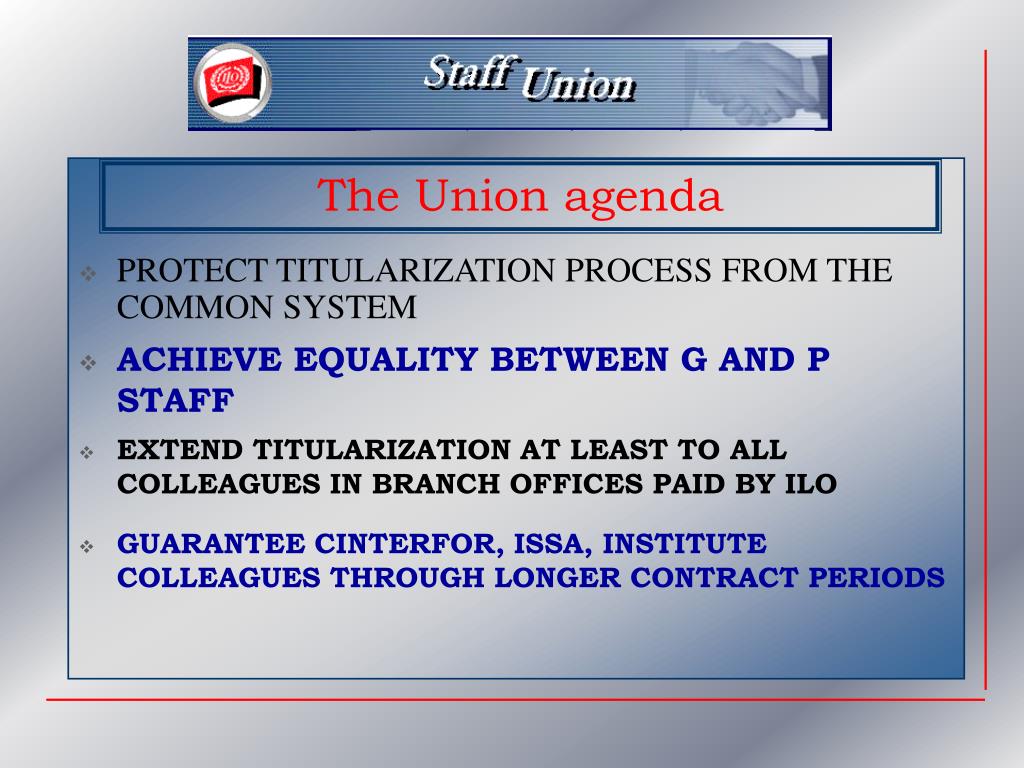 ILO

Staff Union

The Union agenda

❖ PROTECT TITULARIZATION PROCESS FROM THE COMMON SYSTEM

❖ ACHIEVE EQUALITY BETWEEN G AND P STAFF

❖ EXTEND TITULARIZATION AT LEAST TO ALL COLLEAGUES IN BRANCH OFFICES PAID BY ILO

❖ GUARANTEE CINTERFOR, ISSA, INSTITUTE COLLEAGUES THROUGH LONGER CONTRACT PERIODS